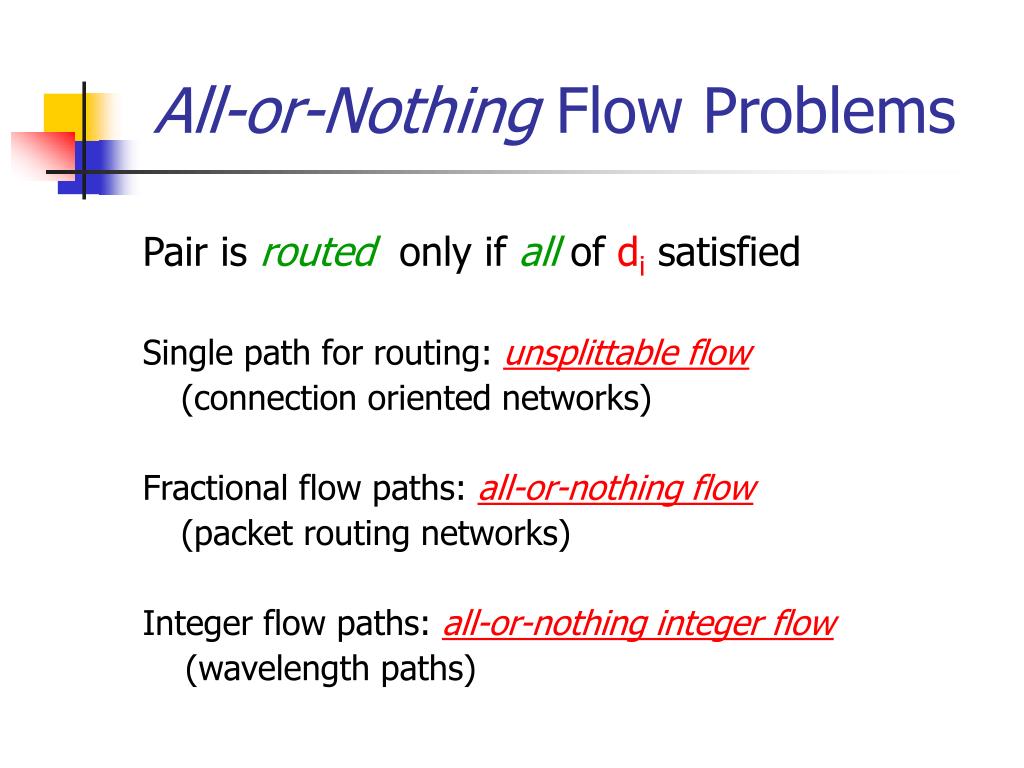 All-or-Nothing Flow Problems

Pair is routed only if all of $d_i$ satisfied

Single path for routing: unsplittable flow
(connection oriented networks)

Fractional flow paths: all-or-nothing flow
(packet routing networks)

Integer flow paths: all-or-nothing integer flow
(wavelength paths)